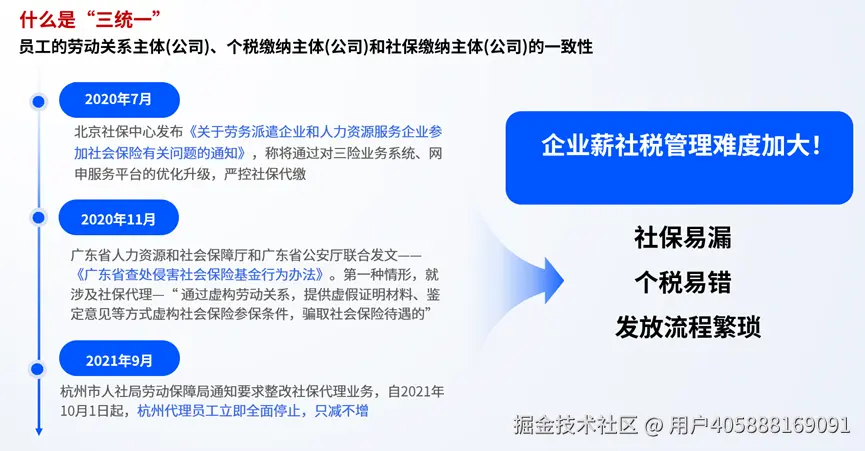 什么是“三统一”
员工的劳动关系主体(公司)、个税缴纳主体(公司)和社保缴纳主体(公司)的一致性

2020年7月

北京社保中心发布《关于劳务派遣企业和人力资源服务企业参加社会保险有关问题的通知》，称将通过对三险业务系统、网申服务平台的优化升级，严控社保代缴

2020年11月

广东省人力资源和社会保障厅和广东省公安厅联合发文——《广东省查处侵害社会保险基金行为办法》。第一种情形，就涉及社保代理—“通过虚构劳动关系，提供虚假证明材料、鉴定意见等方式虚构社会保险参保条件，骗取社会保险待遇的”

2021年9月

杭州市人社局劳动保障局通知要求整改社保代理业务，自2021年10月1日起，杭州代理员工立即全面停止，只减不增

企业薪社税管理难度加大！

社保易漏

个税易错

发放流程繁琐

掘金技术社区 @ 用户405888169091